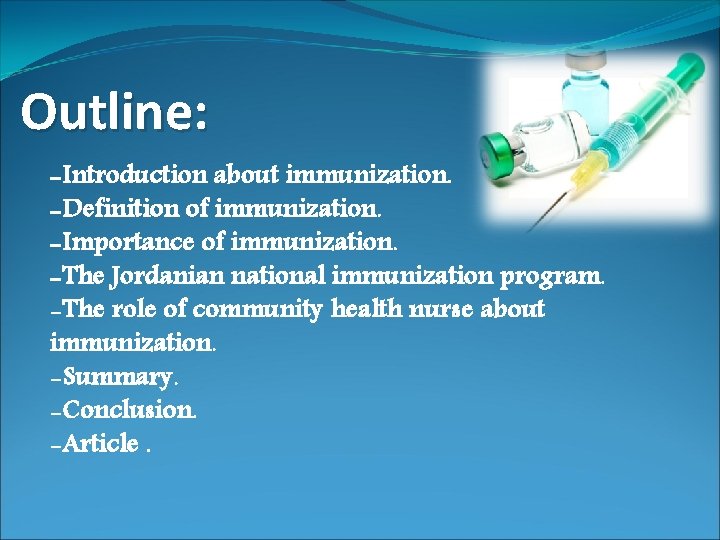 Outline:

-Introduction about immunization.
-Definition of immunization.
-Importance of immunization.
-The Jordanian national immunization program.
-The role of community health nurse about immunization.
-Summary.
-Conclusion.
-Article .